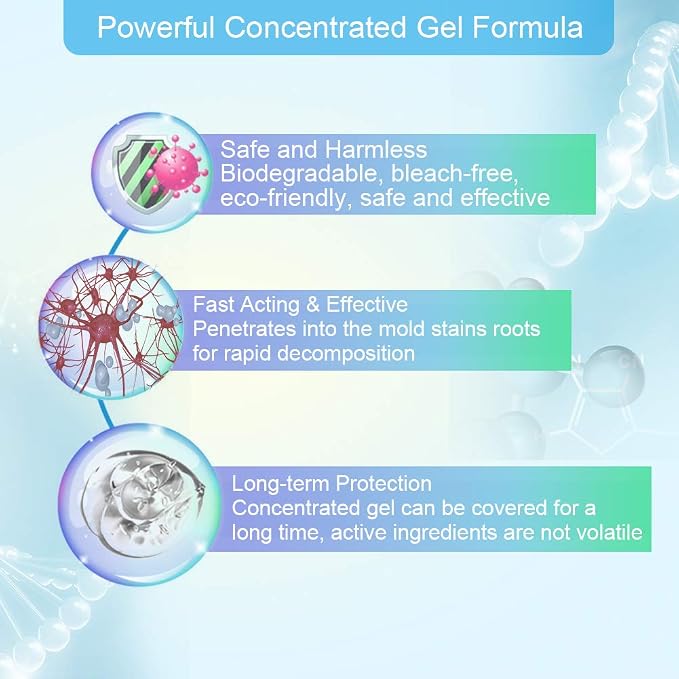 Powerful Concentrated Gel Formula

Safe and Harmless
Biodegradable, bleach-free, eco-friendly, safe and effective

Fast Acting & Effective
Penetrates into the mold stains roots for rapid decomposition

Long-term Protection
Concentrated gel can be covered for a long time, active ingredients are not volatile